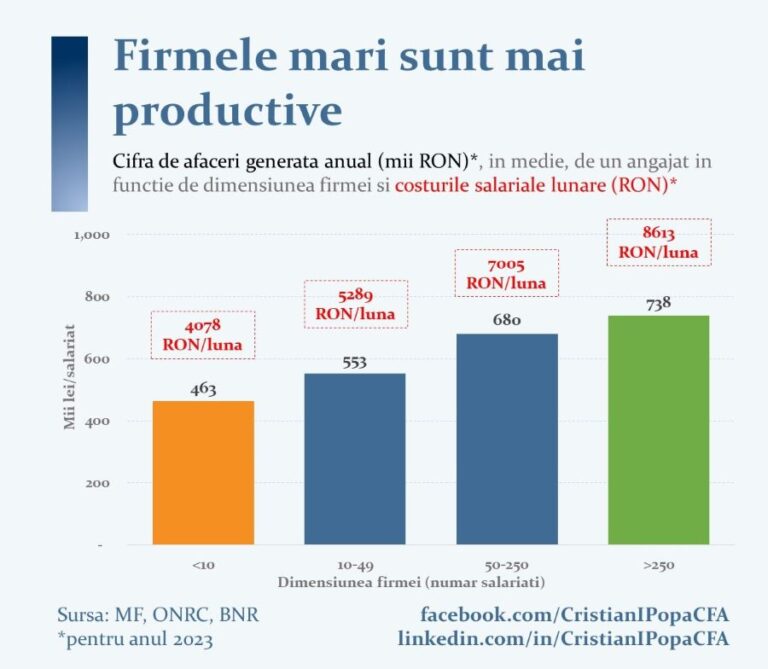 Firmele mari sunt mai productive

Cifra de afaceri generata anual (mii RON)*, in medie, de un angajat in functie de dimensiunea firmei si costurile salariale lunare (RON)*

1,000
800
600
400
200
-

Mii lei/salariat

4078 RON/luna
463
5289 RON/luna
553
7005 RON/luna
680
8613 RON/luna
738

<10
10-49
50-250
>250

Dimensiunea firmei (numar salariati)

Sursa: MF, ONRC, BNR
*pentru anul 2023

facebook.com/CristianIPopaCFA
linkedin.com/in/CristianIPopaCFA